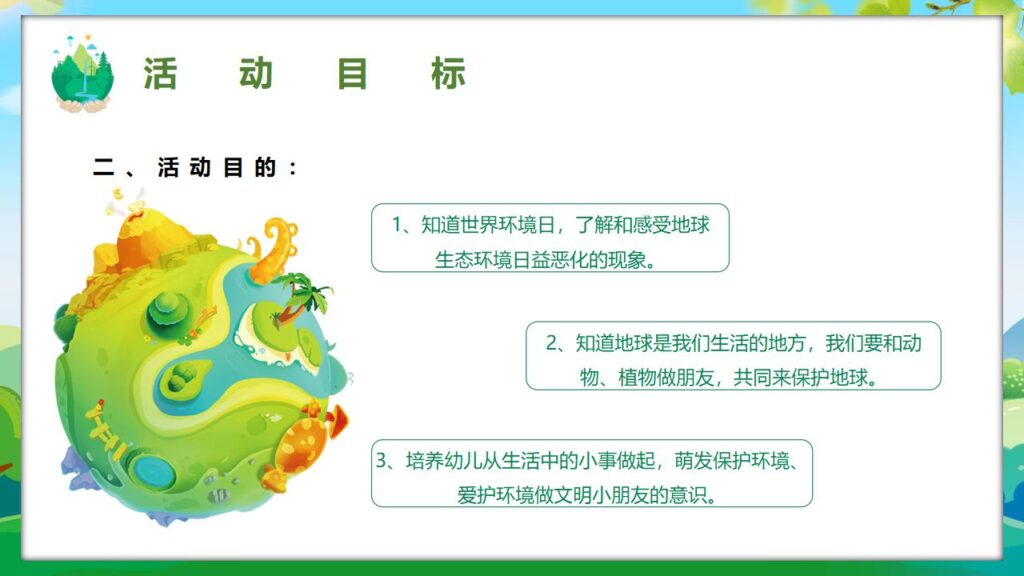 活动目标

二、活动目的：

1、知道世界环境日，了解和感受地球生态环境日益恶化的现象。

2、知道地球是我们生活的地方，我们要和动物、植物做朋友，共同来保护地球。

3、培养幼儿从生活中的小事做起，萌发保护环境、爱护环境做文明小朋友的意识。